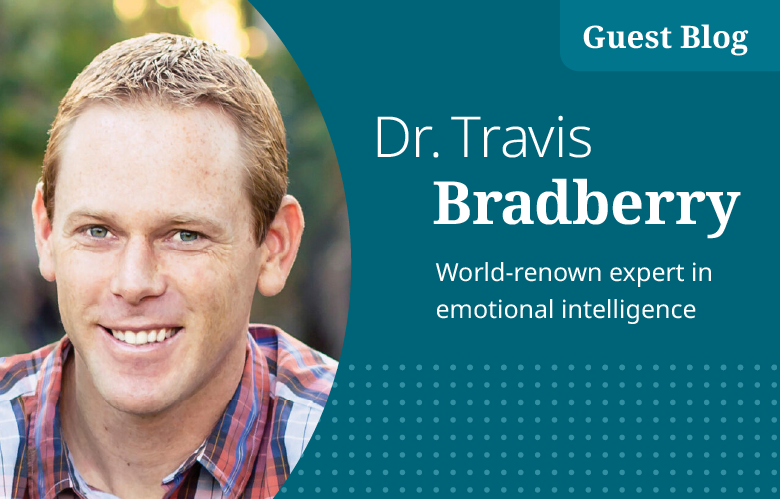 Guest Blog

Dr. Travis
Bradberry

World-renown expert in emotional intelligence